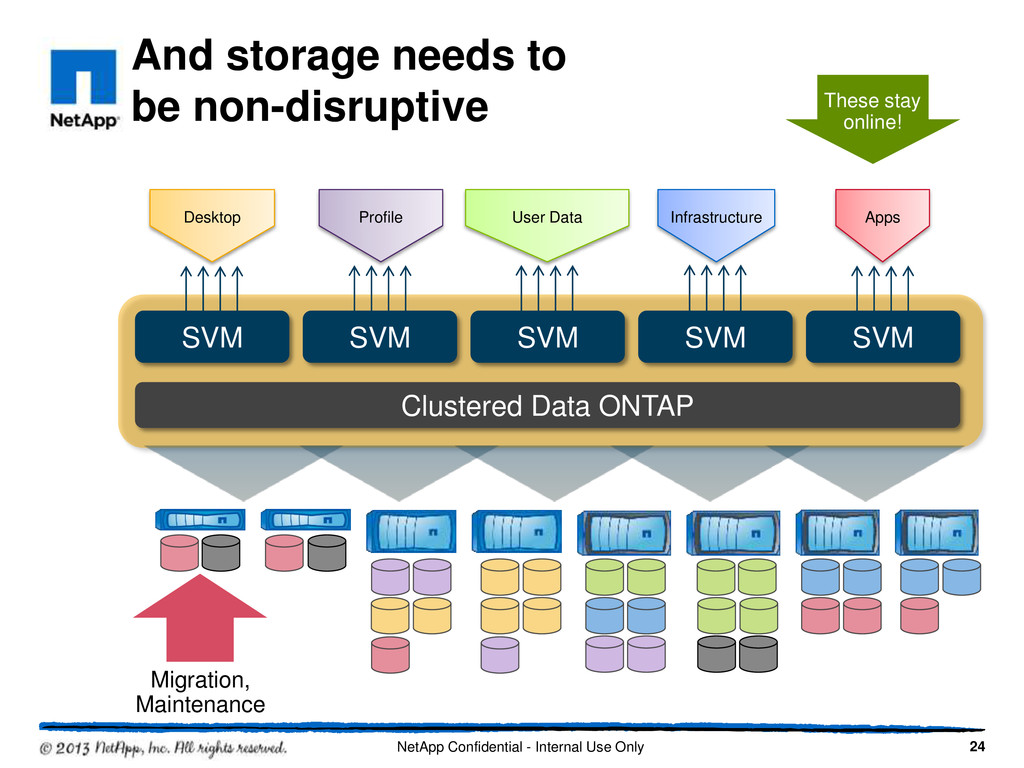 NetApp

And storage needs to be non-disruptive

These stay online!

Desktop

Profile

User Data

Infrastructure

Apps

SVM

SVM

SVM

SVM

SVM

Clustered Data ONTAP

Migration, Maintenance

© 2013 NetApp, Inc. All rights reserved.

NetApp Confidential - Internal Use Only

24